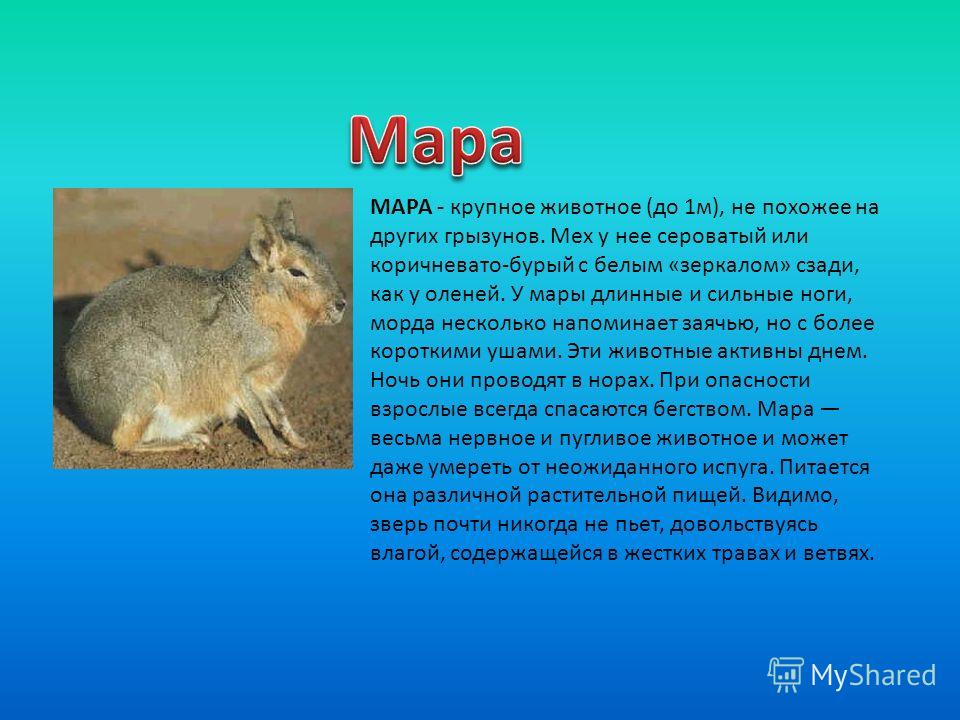 Мара

МАРА - крупное животное (до 1м), не похожее на других грызунов. Мех у нее сероватый или коричневато-бурый с белым «зеркалом» сзади, как у оленей. У мары длинные и сильные ноги, морда несколько напоминает заячью, но с более короткими ушами. Эти животные активны днем. Ночь они проводят в норах. При опасности взрослые всегда спасаются бегством. Мара — весьма нервное и пугливое животное и может даже умереть от неожиданного испуга. Питается она различной растительной пищей. Видимо, зверь почти никогда не пьет, довольствуясь влагой, содержащейся в жестких травах и ветвях.

MyShared